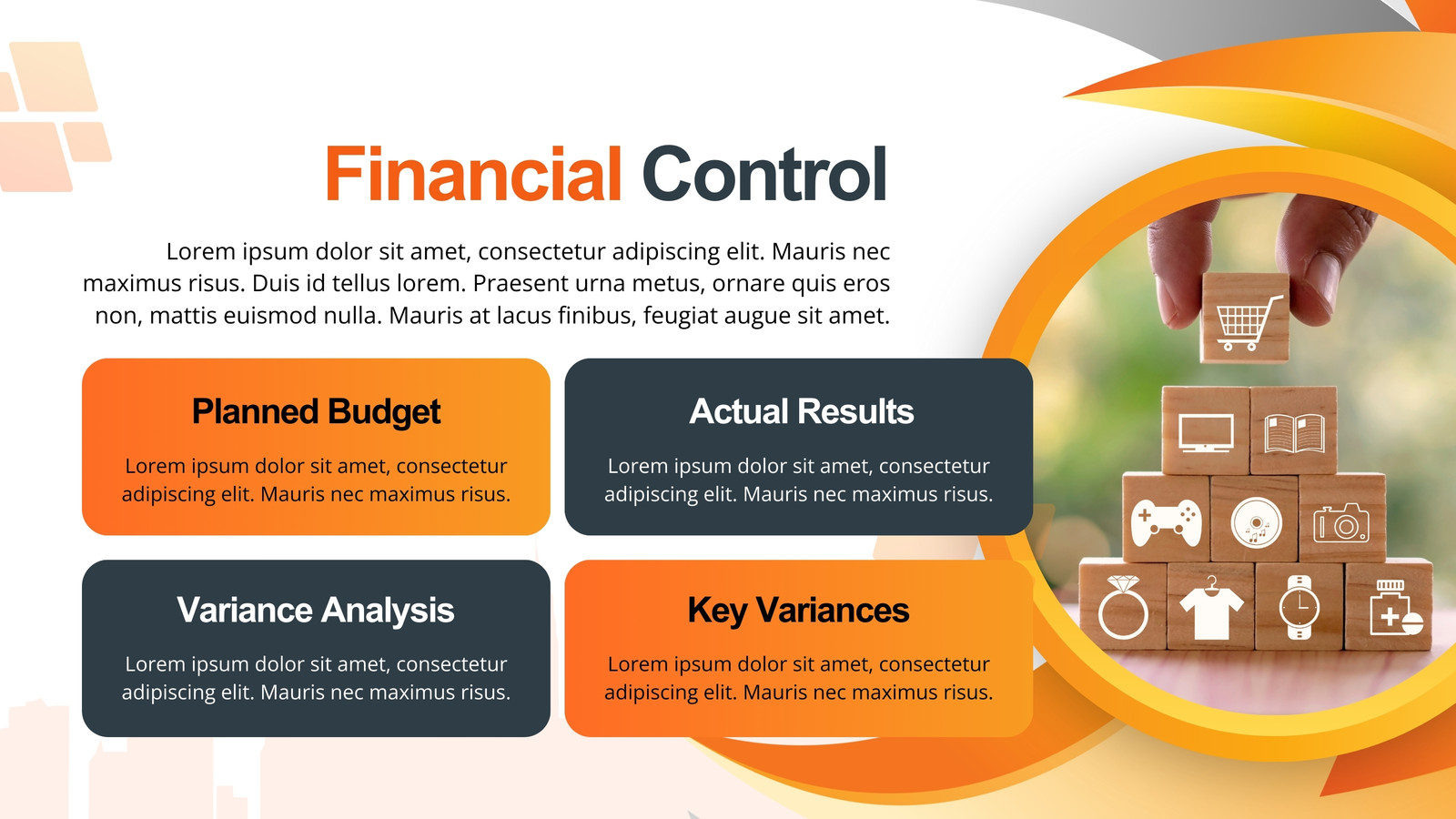 Financial Control

Lorem ipsum dolor sit amet, consectetur adipiscing elit. Mauris nec maximus risus. Duis id tellus lorem. Praesent urna metus, ornare quis eros non, mattis euismod nulla. Mauris at lacus finibus, feugiat augue sit amet.

Planned Budget

Lorem ipsum dolor sit amet, consectetur adipiscing elit. Mauris nec maximus risus.

Actual Results

Lorem ipsum dolor sit amet, consectetur adipiscing elit. Mauris nec maximus risus.

Variance Analysis

Lorem ipsum dolor sit amet, consectetur adipiscing elit. Mauris nec maximus risus.

Key Variances

Lorem ipsum dolor sit amet, consectetur adipiscing elit. Mauris nec maximus risus.